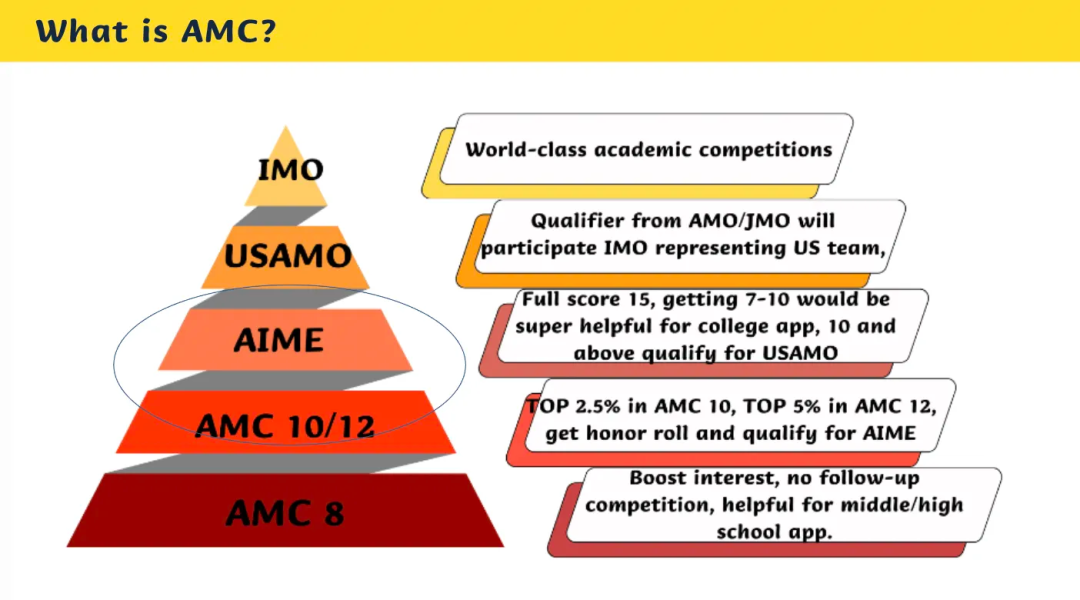 What is AMC?

IMO

USAMO

AIME

AMC 10/12

AMC 8

World-class academic competitions

Qualifier from AMO/JMO will participate IMO representing US team,

Full score 15, getting 7-10 would be super helpful for college app, 10 and above qualify for USAMO

TOP 2.5% in AMC 10, TOP 5% in AMC 12, get honor roll and qualify for AIME

Boost interest, no follow-up competition, helpful for middle/high school app.